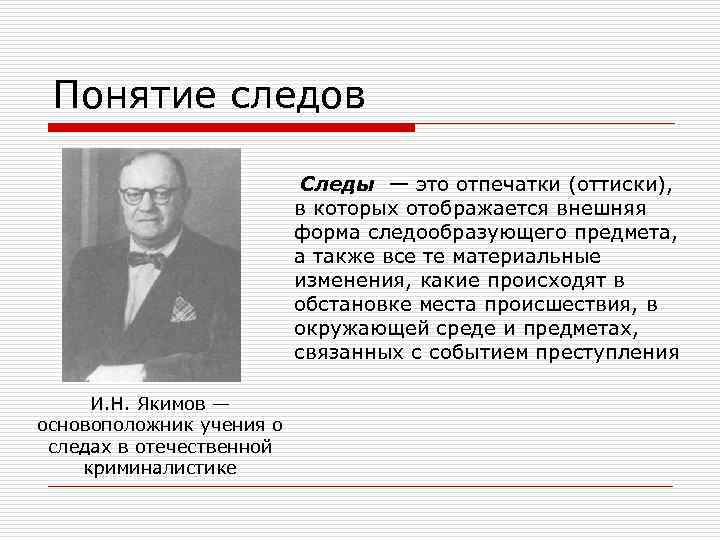 Понятие следов

Следы — это отпечатки (оттиски), в которых отображается внешняя форма следообразующего предмета, а также все те материальные изменения, какие происходят в обстановке места происшествия, в окружающей среде и предметах, связанных с событием преступления

И.Н. Якимов — основоположник учения о следах в отечественной криминалистике